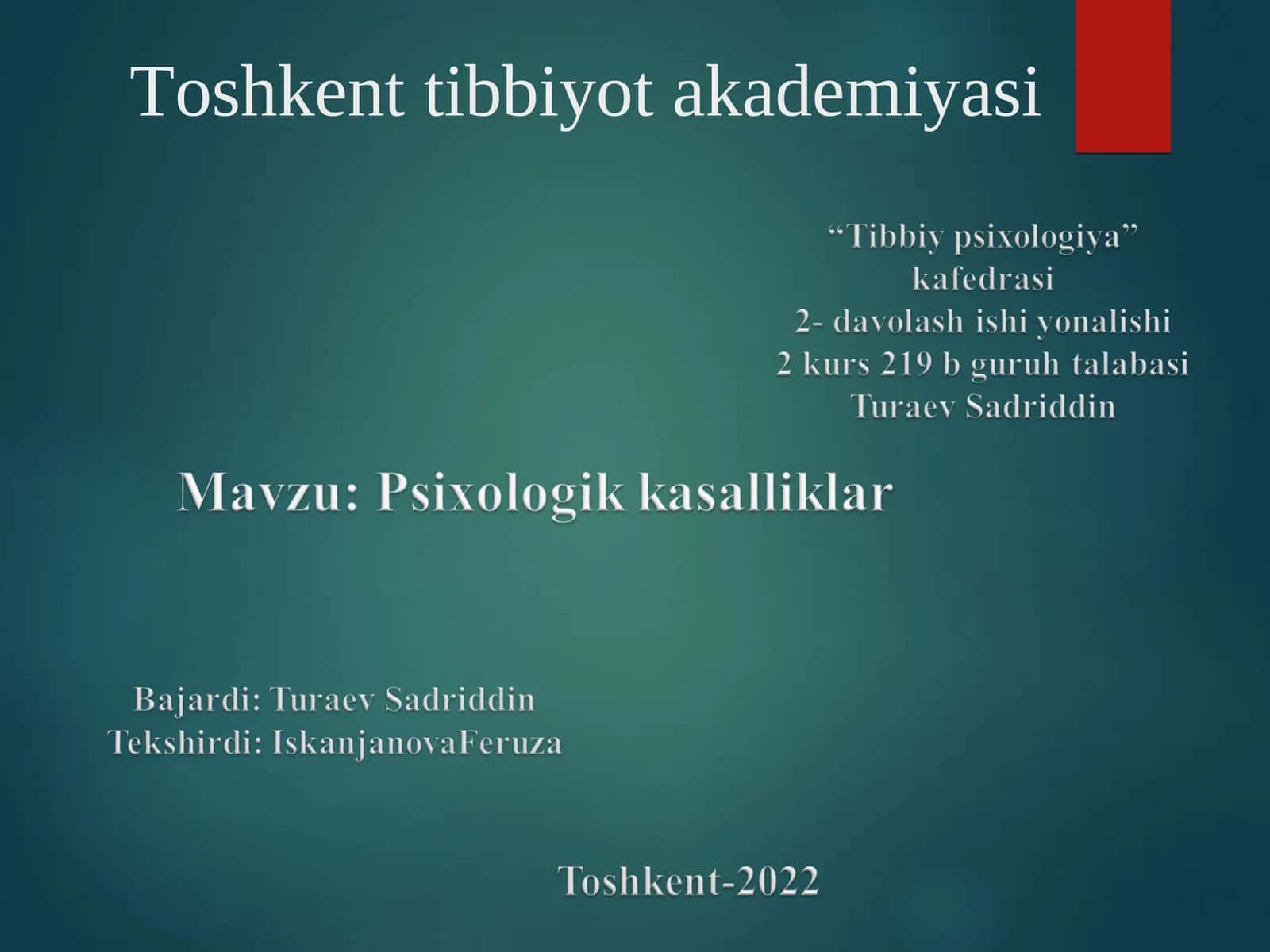 Toshkent tibbiyot akademiyasi

“Tibbiy psixologiya” kafedrasi
2- davolash ishi yonalishi
2 kurs 219 b guruh talabasi
Turaev Sadriddin

Mavzu: Psixologik kasalliklar

Bajardi: Turaev Sadriddin
Tekshirdi: IskanjanovaFeruza

Toshkent-2022